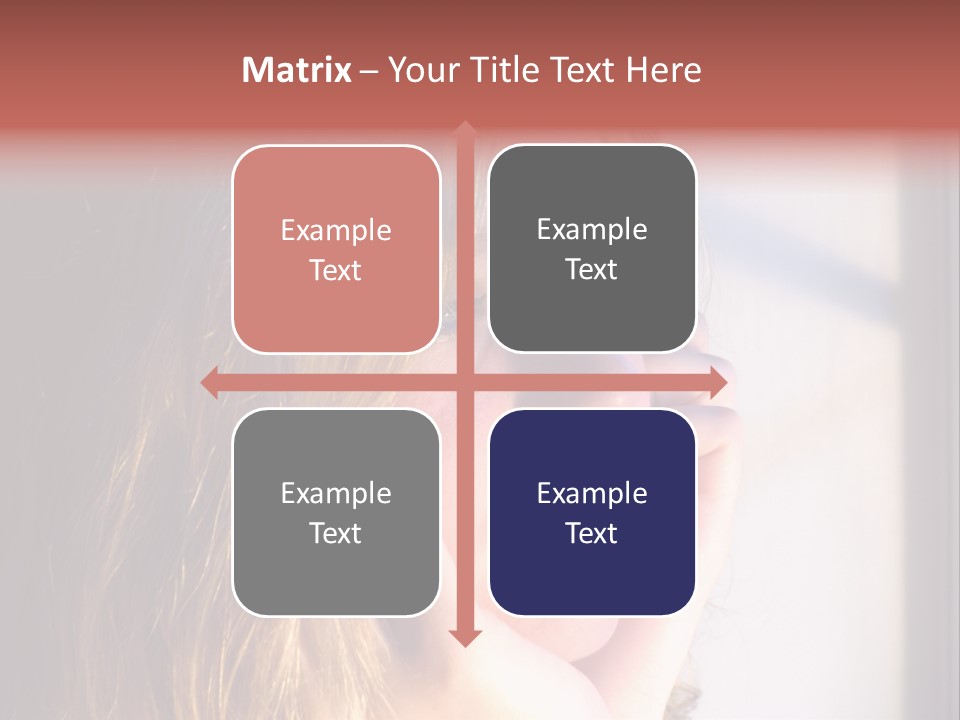 Matrix – Your Title Text Here

Example Text

Example Text

Example Text

Example Text